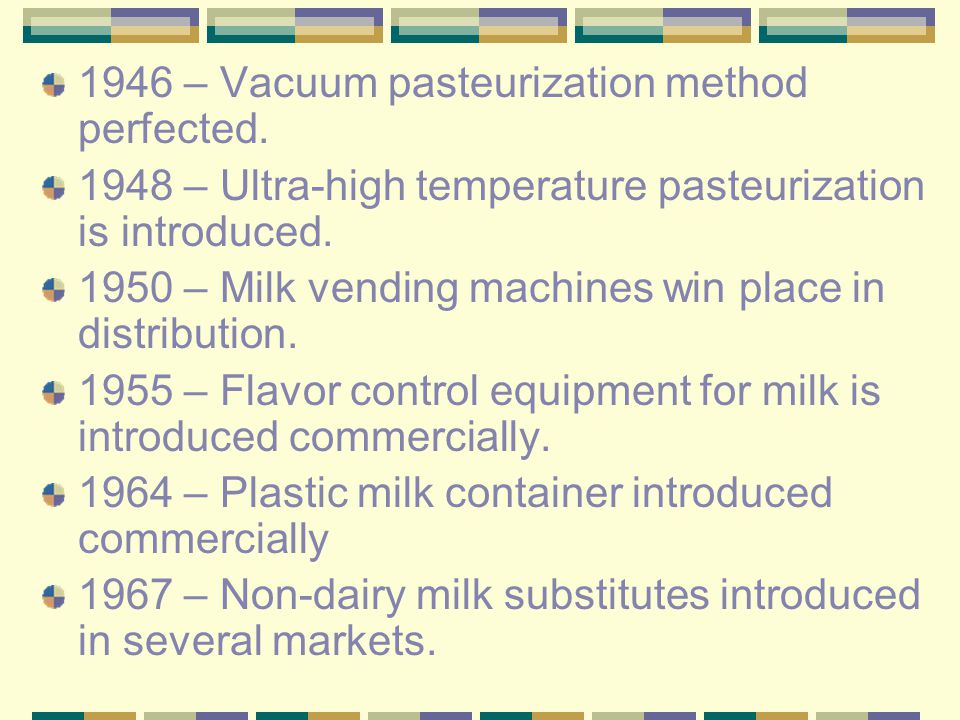 1946 – Vacuum pasteurization method perfected.

1948 – Ultra-high temperature pasteurization is introduced.

1950 – Milk vending machines win place in distribution.

1955 – Flavor control equipment for milk is introduced commercially.

1964 – Plastic milk container introduced commercially

1967 – Non-dairy milk substitutes introduced in several markets.